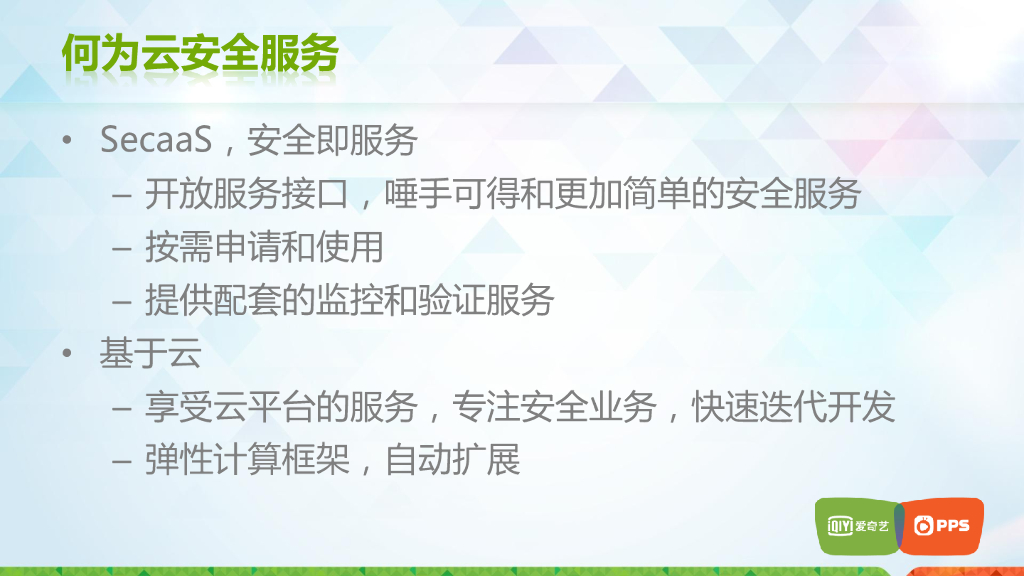 何为云安全服务

• SecaaS，安全即服务
– 开放服务接口，唾手可得和更加简单的安全服务
– 按需申请和使用
– 提供配套的监控和验证服务
• 基于云
– 享受云平台的服务，专注安全业务，快速迭代开发
– 弹性计算框架，自动扩展

iQIYI 爱奇艺 PPS